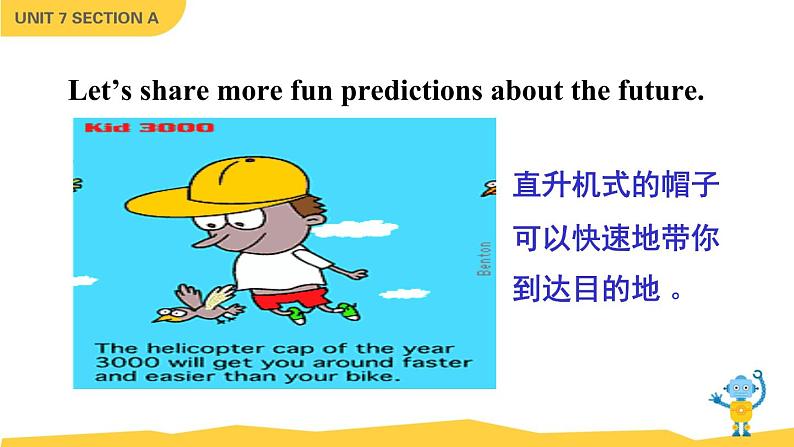 UNIT 7 SECTION A

Let’s share more fun predictions about the future.

Kid 3000

Benton

The helicopter cap of the year 3000 will get you around faster and easier than your bike.

直升机式的帽子可以快速地带你到达目的地 。